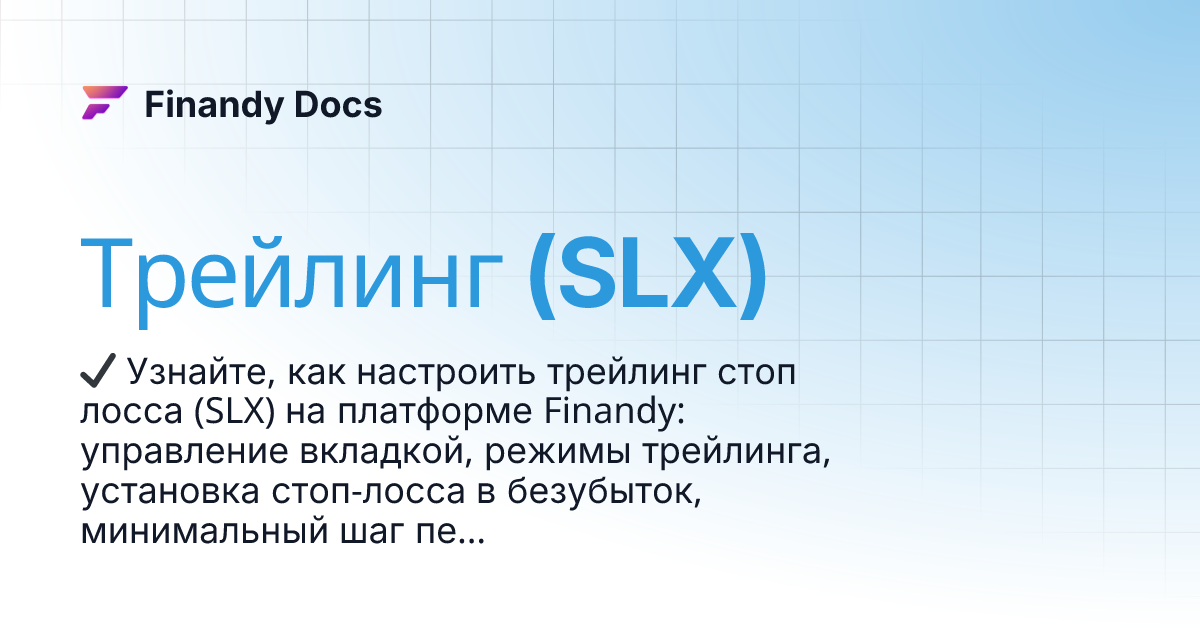 Finandy Docs

Трейлинг (SLX)

✔ Узнайте, как настроить трейлинг стоп лосса (SLX) на платформе Finandy: управление вкладкой, режимы трейлинга, установка стоп-лосса в безубыток, минимальный шаг пе...